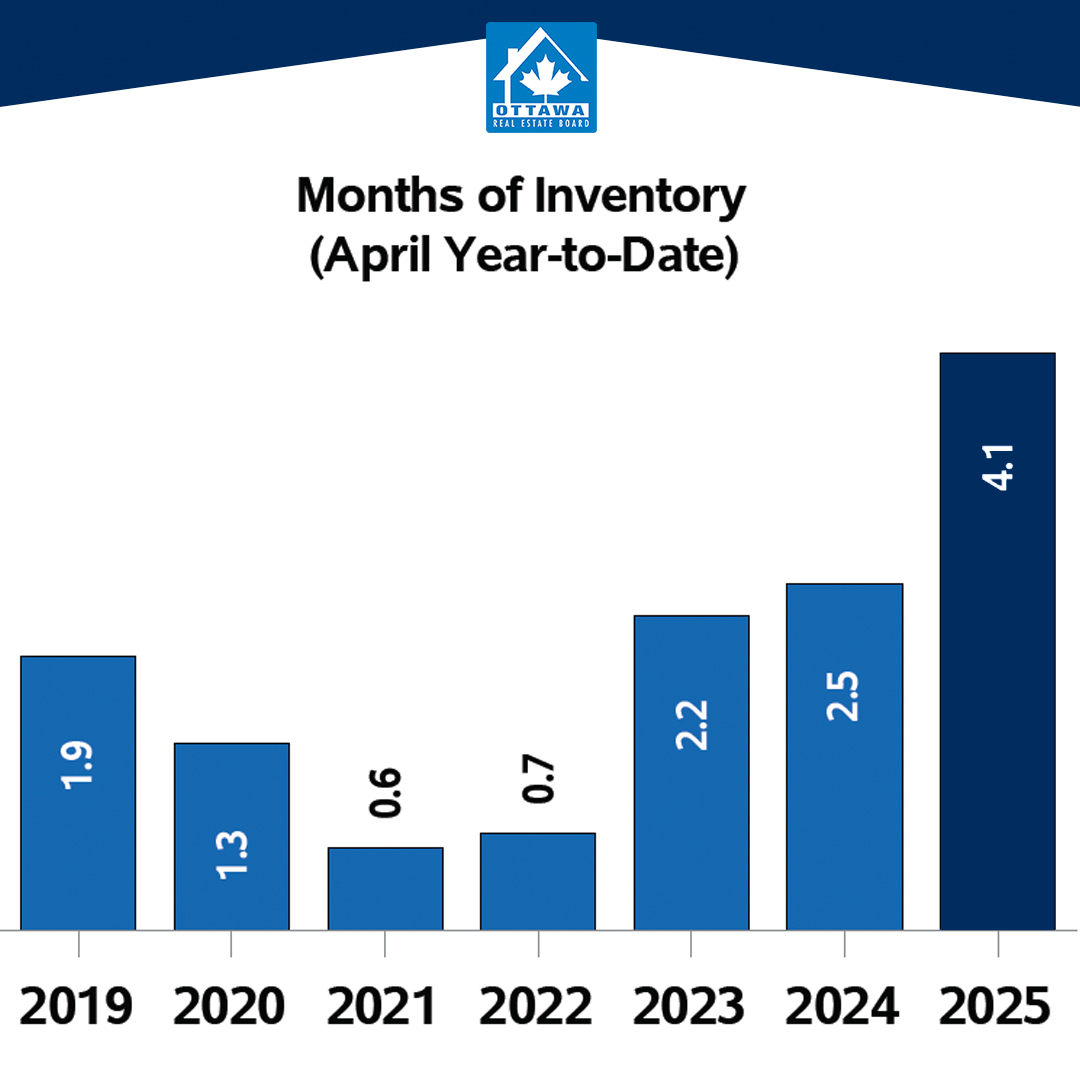 OTTAWA
REAL ESTATE BOARD

Months of Inventory
(April Year-to-Date)

1.9
1.3
0.6
0.7
2.2
2.5
4.1

2019 2020 2021 2022 2023 2024 2025